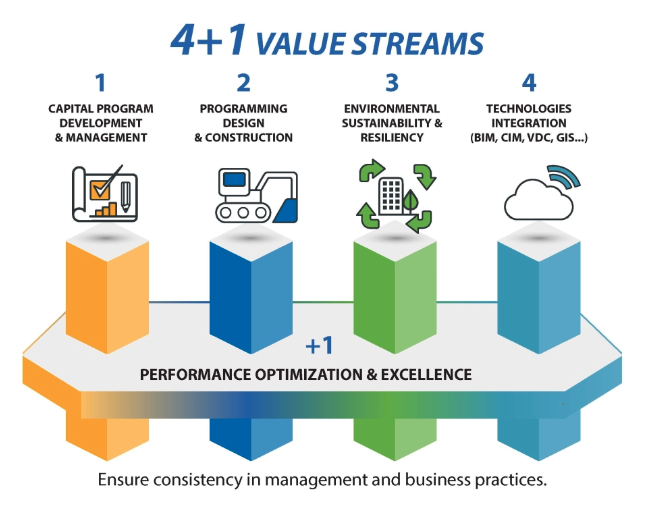 4+1 VALUE STREAMS

1
CAPITAL PROGRAM DEVELOPMENT & MANAGEMENT

2
PROGRAMMING DESIGN & CONSTRUCTION

3
ENVIRONMENTAL SUSTAINABILITY & RESILIENCY

4
TECHNOLOGIES INTEGRATION (BIM, CIM, VDC, GIS...)

+1
PERFORMANCE OPTIMIZATION & EXCELLENCE

Ensure consistency in management and business practices.